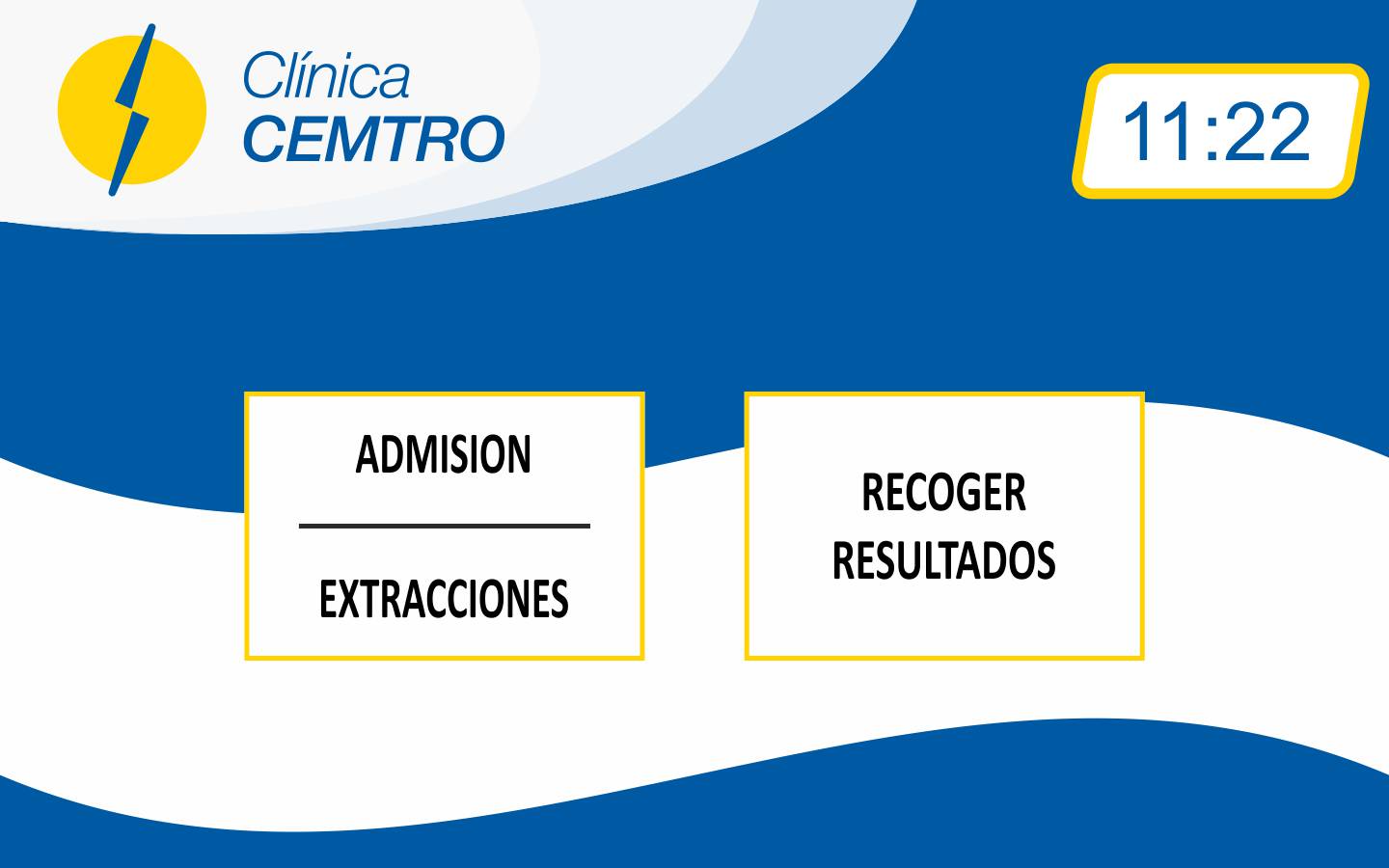 Clínica
CEMTRO

11:22

ADMISION

EXTRACCIONES

RECOGER
RESULTADOS